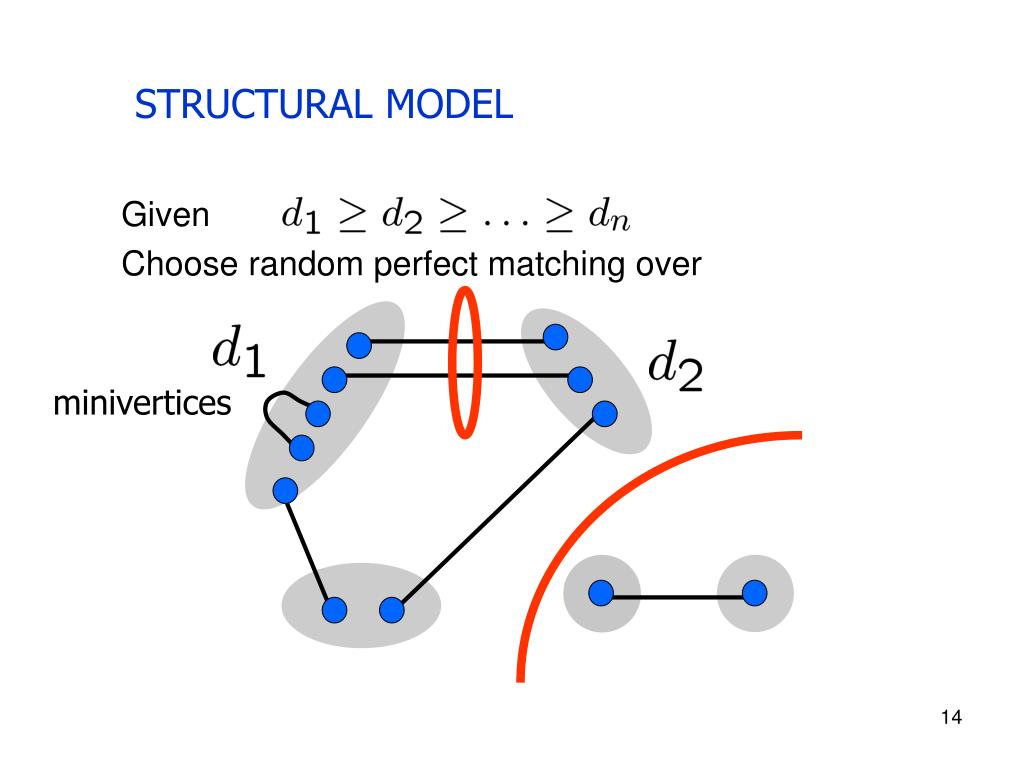 STRUCTURAL MODEL

Given $d_1 \geq d_2 \geq \ldots \geq d_n$
Choose random perfect matching over

$d_1$

minivertices

$d_2$

14